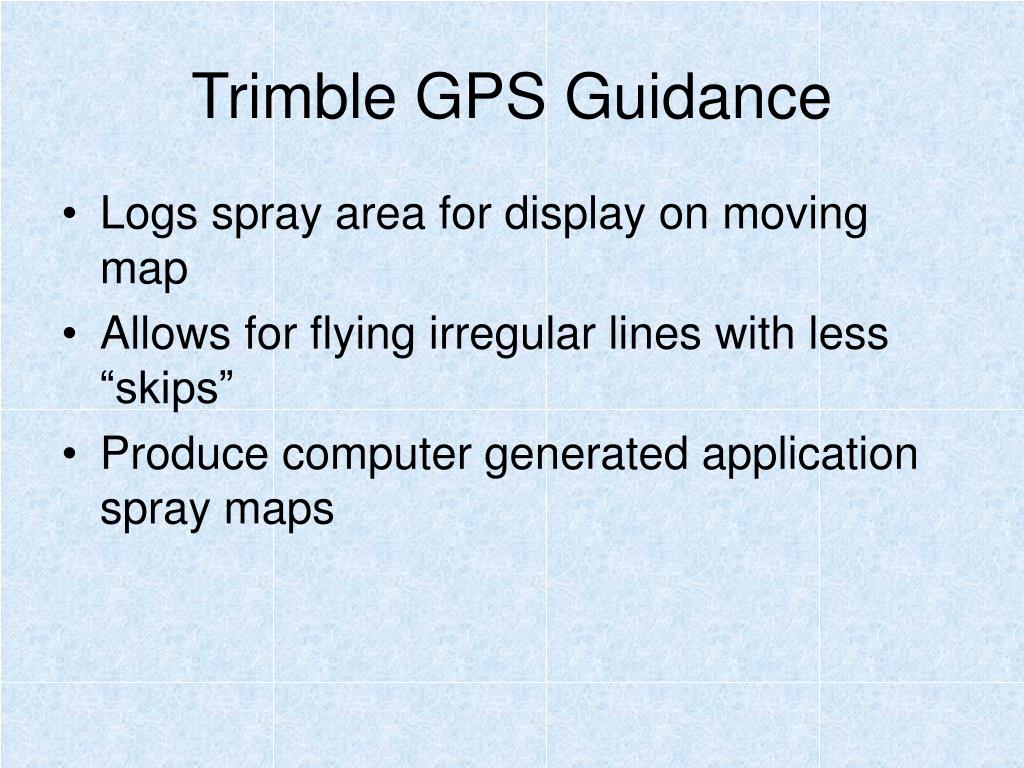 Trimble GPS Guidance

• Logs spray area for display on moving map
• Allows for flying irregular lines with less “skips”
• Produce computer generated application spray maps